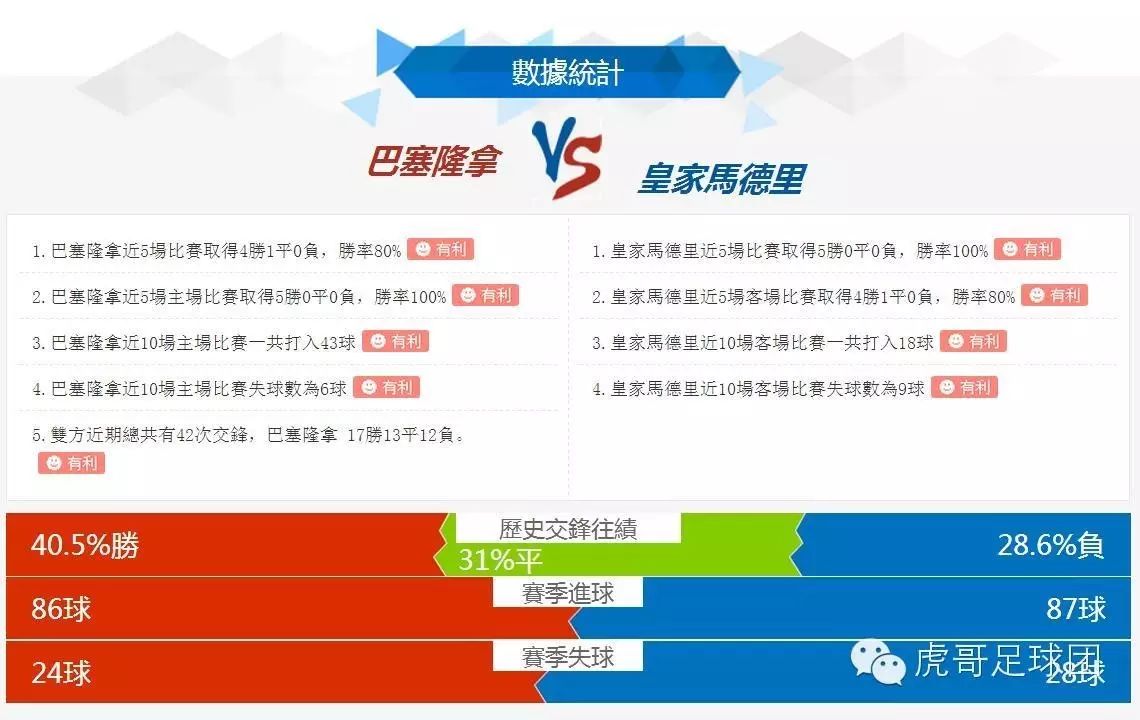 數據統計

巴塞隆拿 VS 皇家馬德里

1. 巴塞隆拿近5場比賽取得4勝1平0負，勝率80% 有利

2. 巴塞隆拿近5場主場比賽取得5勝0平0負，勝率100% 有利

3. 巴塞隆拿近10場主場比賽一共打入43球 有利

4. 巴塞隆拿近10場主場比賽失球數為6球 有利

5. 雙方近期總共有42次交鋒，巴塞隆拿 17勝13平12負。 有利

1. 皇家馬德里近5場比賽取得5勝0平0負，勝率100% 有利

2. 皇家馬德里近5場客場比賽取得4勝1平0負，勝率80% 有利

3. 皇家馬德里近10場客場比賽一共打入18球 有利

4. 皇家馬德里近10場客場比賽失球數為9球 有利

歷史交鋒往績
40.5%勝 31%平 28.6%負

賽季進球
86球 87球

賽季失球
24球 28球

虎哥足球团